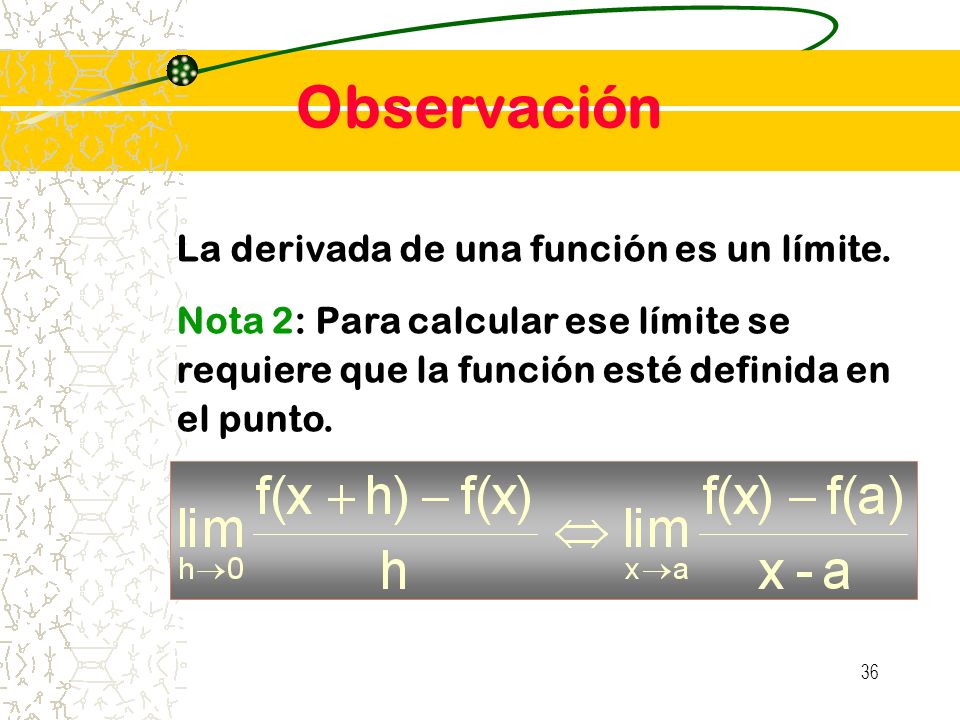 Observación

La derivada de una función es un límite.

Nota 2: Para calcular ese límite se requiere que la función esté definida en el punto.

$\lim_{h \to 0} \frac{f(x+h) - f(x)}{h} \Leftrightarrow \lim_{x \to a} \frac{f(x) - f(a)}{x - a}$

36